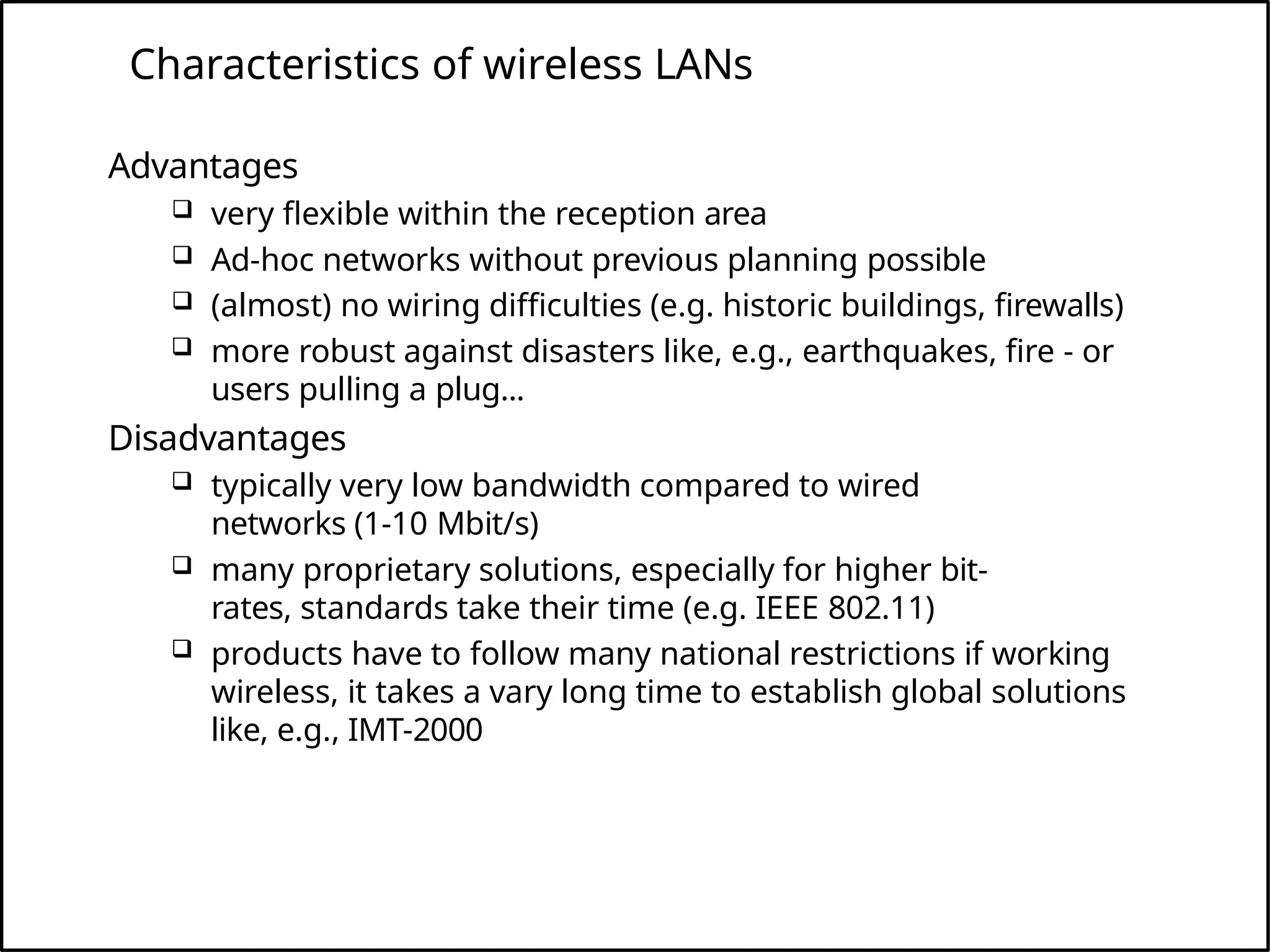 Characteristics of wireless LANs

Advantages

❑ very flexible within the reception area

❑ Ad-hoc networks without previous planning possible

❑ (almost) no wiring difficulties (e.g. historic buildings, firewalls)

❑ more robust against disasters like, e.g., earthquakes, fire - or users pulling a plug...

Disadvantages

❑ typically very low bandwidth compared to wired networks (1-10 Mbit/s)

❑ many proprietary solutions, especially for higher bit-rates, standards take their time (e.g. IEEE 802.11)

❑ products have to follow many national restrictions if working wireless, it takes a vary long time to establish global solutions like, e.g., IMT-2000